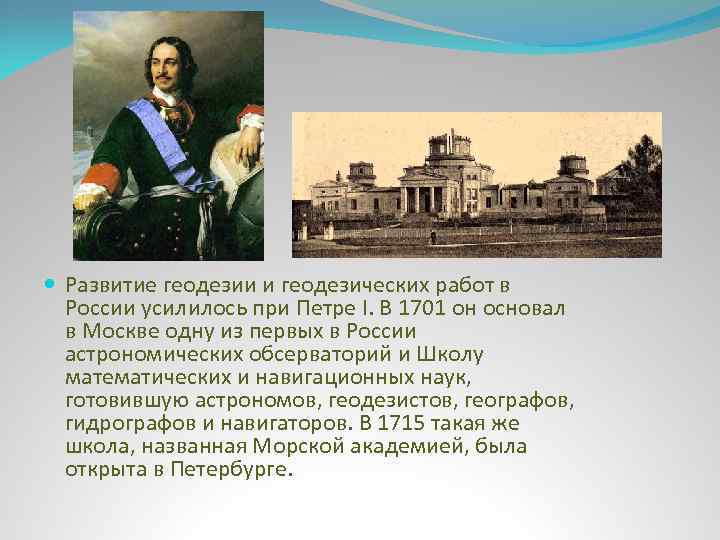 Развитие геодезии и геодезических работ в России усилилось при Петре I. В 1701 он основал в Москве одну из первых в России астрономических обсерваторий и Школу математических и навигационных наук, готовившую астрономов, геодезистов, географов, гидрографов и навигаторов. В 1715 такая же школа, названная Морской академией, была открыта в Петербурге.